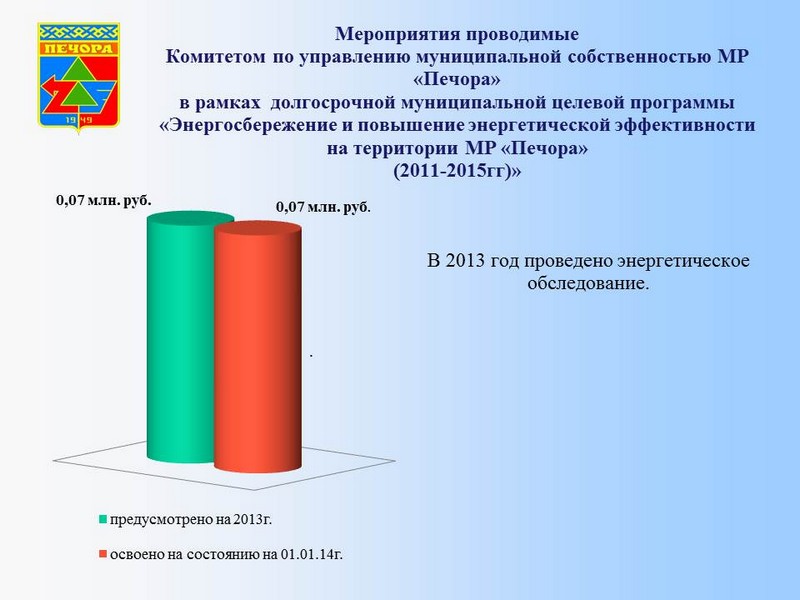 ПЕЧОРА

1949

Мероприятия проводимые
Комитетом по управлению муниципальной собственностью МР «Печора»
в рамках долгосрочной муниципальной целевой программы
«Энергосбережение и повышение энергетической эффективности на территории МР «Печора»
(2011-2015гг)»

0,07 млн. руб.

0,07 млн. руб.

В 2013 год проведено энергетическое обследование.

.

предусмотрено на 2013г.

освоено на состоянию на 01.01.14г.